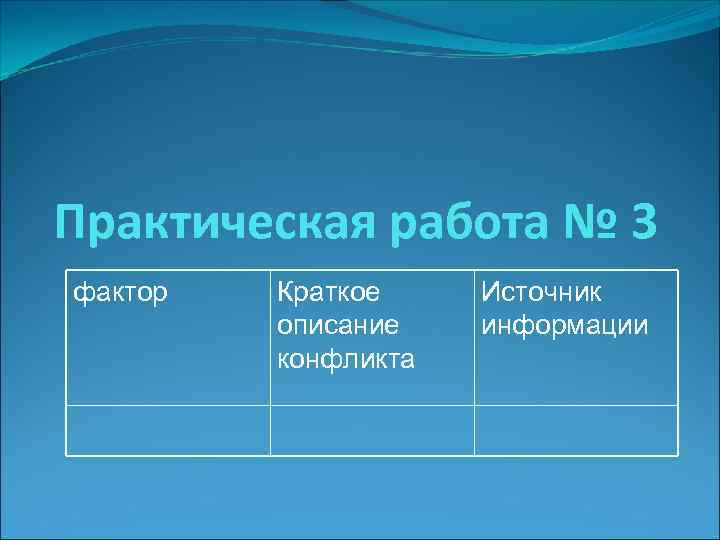 Практическая работа № 3

| фактор | Краткое описание конфликта | Источник информации |
|---|---|---|
| | | |